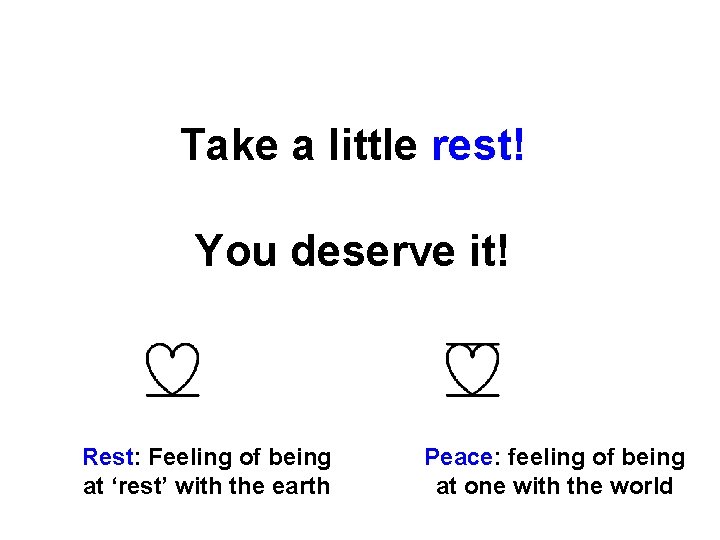 Take a little rest!

You deserve it!

Rest: Feeling of being at ‘rest’ with the earth

Peace: feeling of being at one with the world